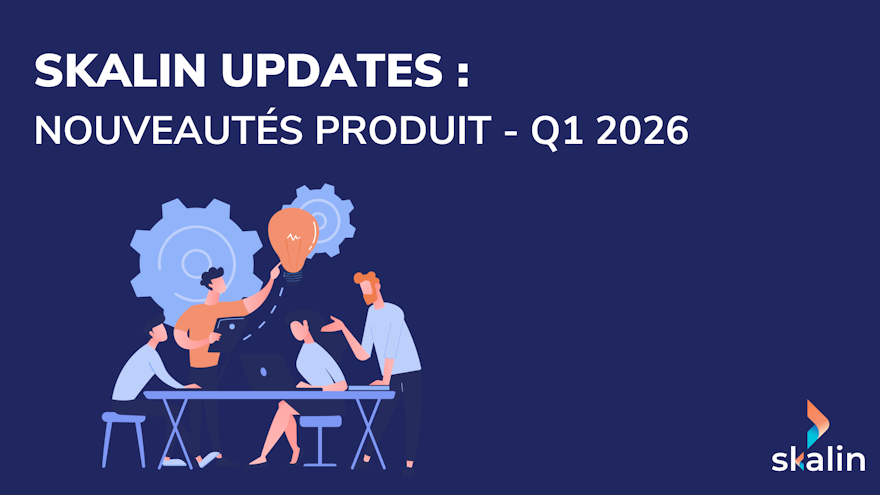 SKALIN UPDATES :
NOUVEAUTÉS PRODUIT - Q1 2026

skalin